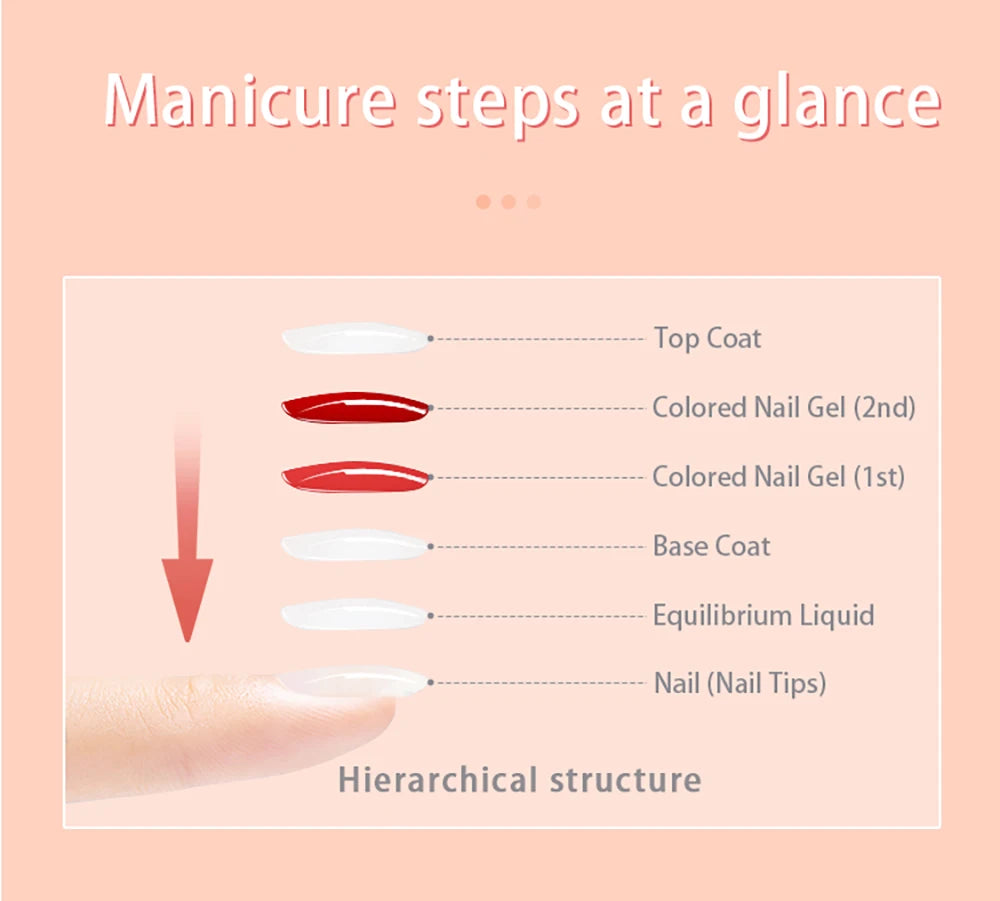 Manicure steps at a glance

Top Coat

Colored Nail Gel (2nd)

Colored Nail Gel (1st)

Base Coat

Equilibrium Liquid

Nail (Nail Tips)

Hierarchical structure